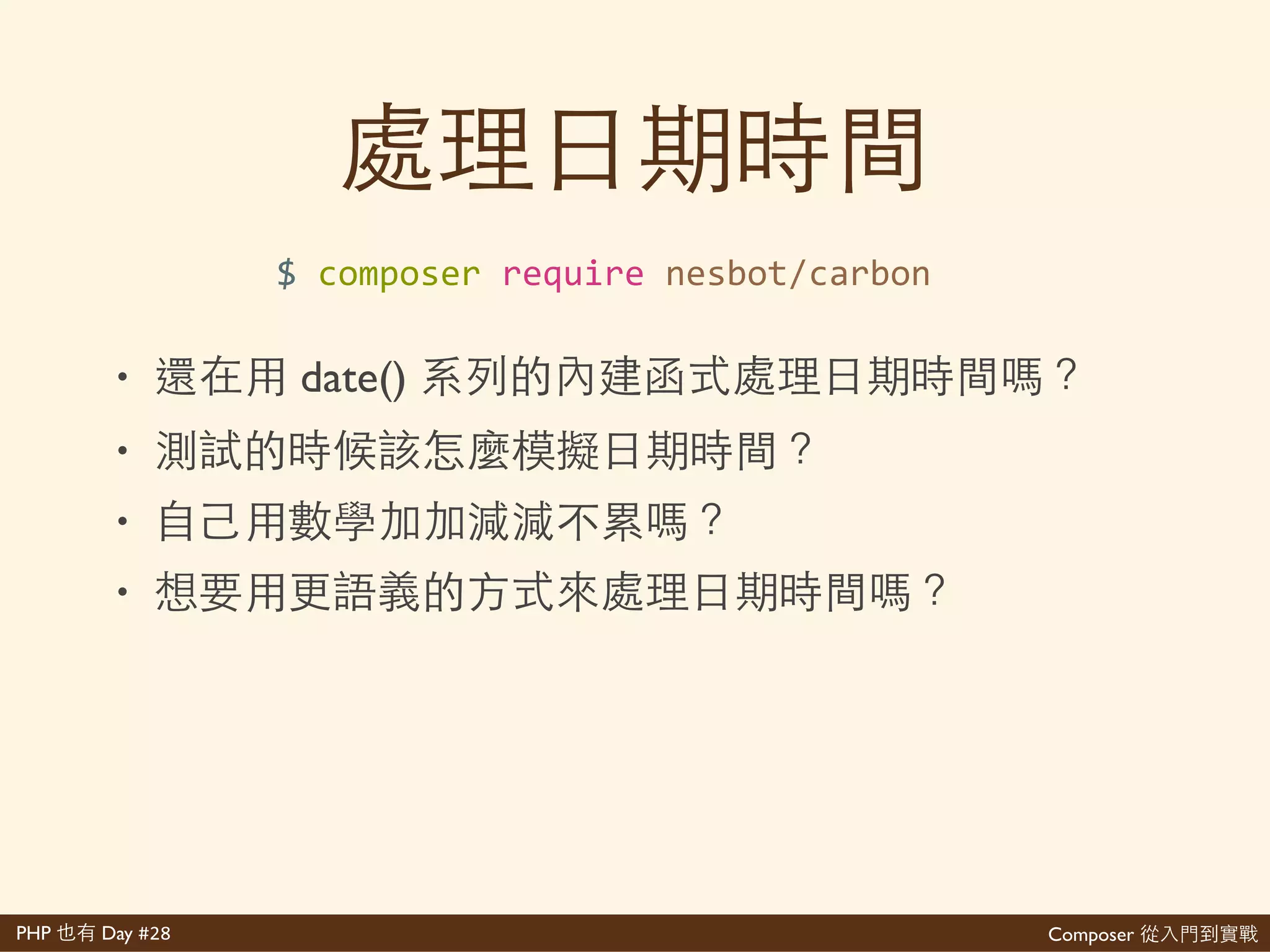 處理日期時間

$ composer require nesbot/carbon

• 還在用 date() 系列的內建函式處理日期時間嗎？
• 測試的時候該怎麼模擬日期時間？
• 自己用數學加加減減不累嗎？
• 想要用更語義的方式來處理日期時間嗎？

PHP 也有 Day #28

Composer 從入門到實戰